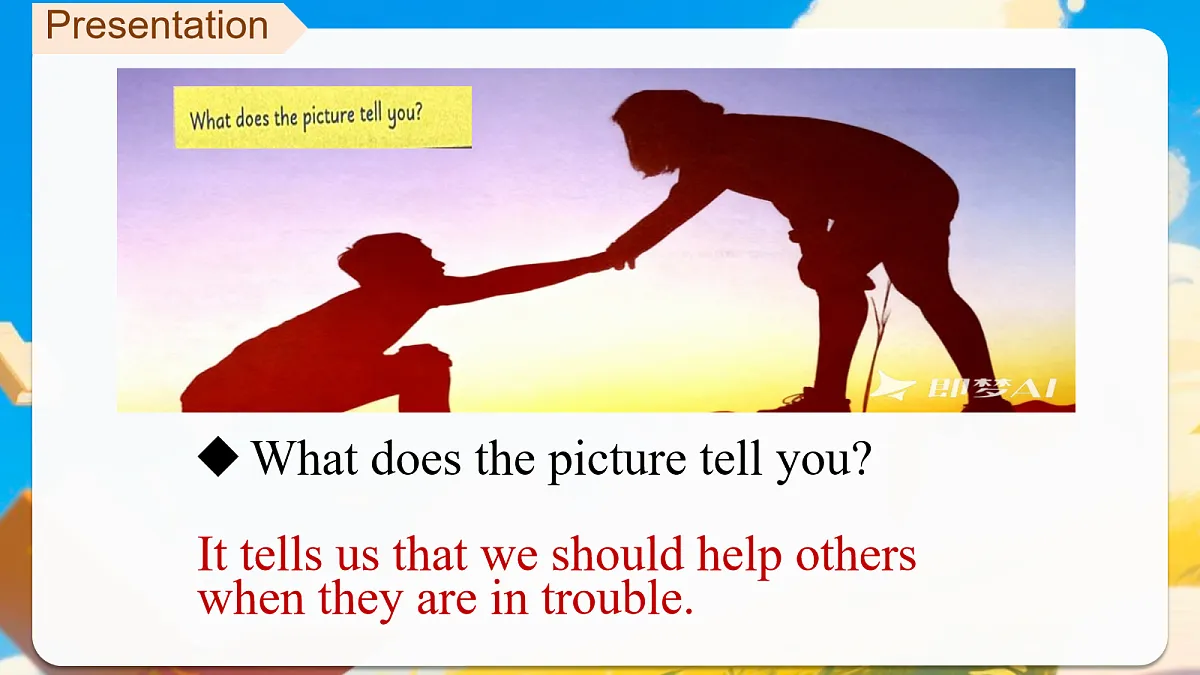 Presentation

What does the picture tell you?

即梦AI

◆ What does the picture tell you?

It tells us that we should help others when they are in trouble.